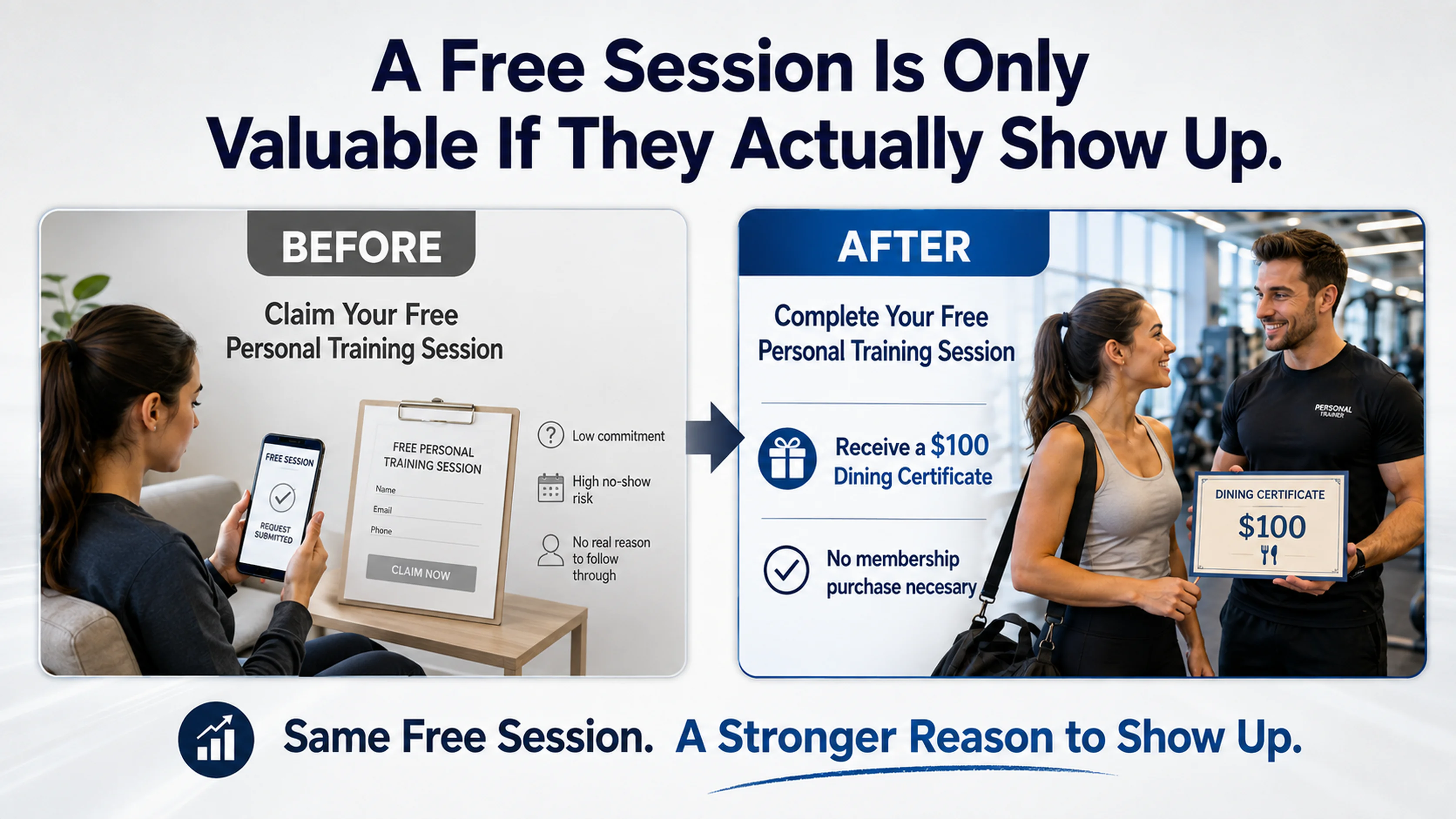 A Free Session Is Only Valuable If They Actually Show Up.

BEFORE

Claim Your Free Personal Training Session

FREE SESSION

REQUEST SUBMITTED

FREE PERSONAL TRAINING SESSION

Name

Email

Phone

CLAIM NOW

Low commitment

High no-show risk

No real reason to follow through

AFTER

Complete Your Free Personal Training Session

Receive a $100 Dining Certificate

No membership purchase necesary

PERSONAL TRAINER

DINING CERTIFICATE

$100

Same Free Session. A Stronger Reason to Show Up.